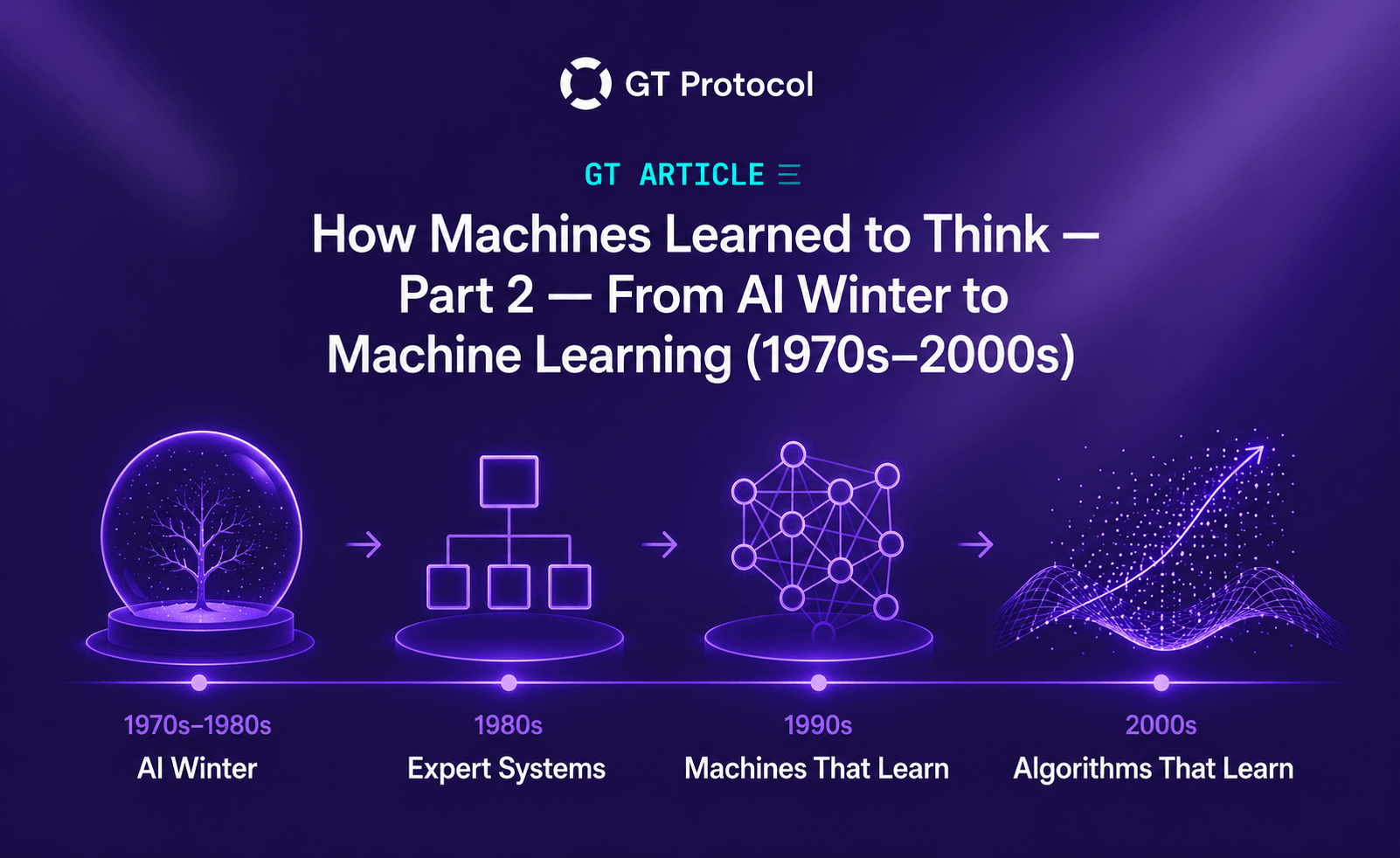 GT Protocol

GT ARTICLE

How Machines Learned to Think — Part 2 — From AI Winter to Machine Learning (1970s–2000s)

1970s–1980s
AI Winter

1980s
Expert Systems

1990s
Machines That Learn

2000s
Algorithms That Learn